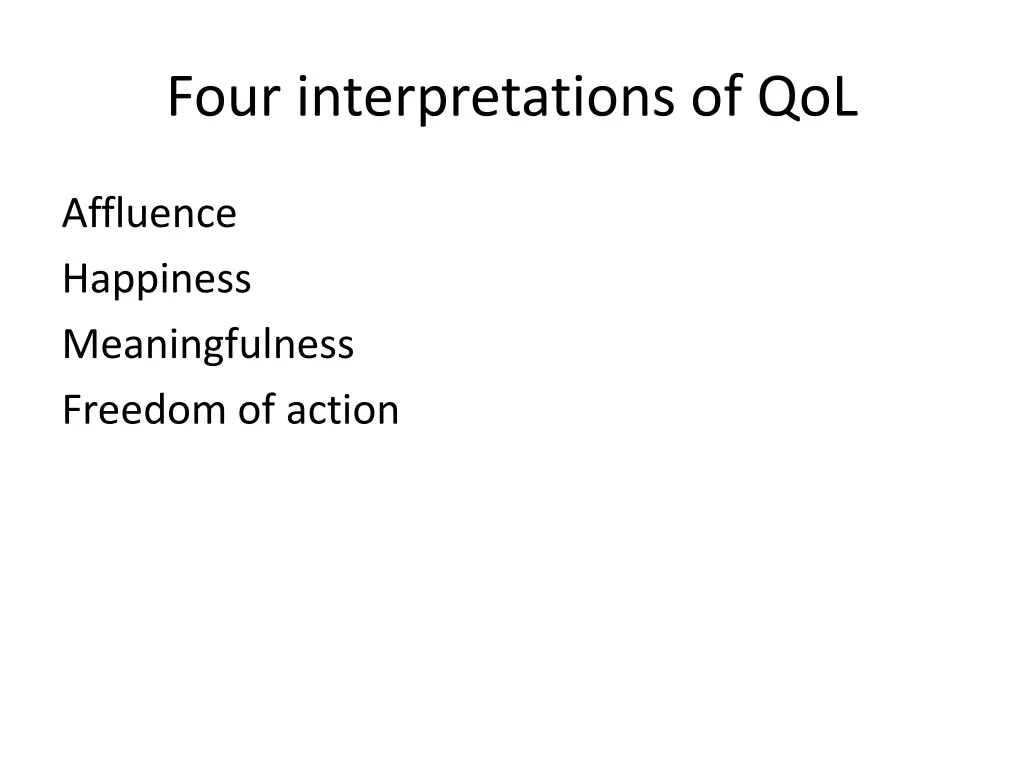 Four interpretations of QoL

Affluence
Happiness
Meaningfulness
Freedom of action